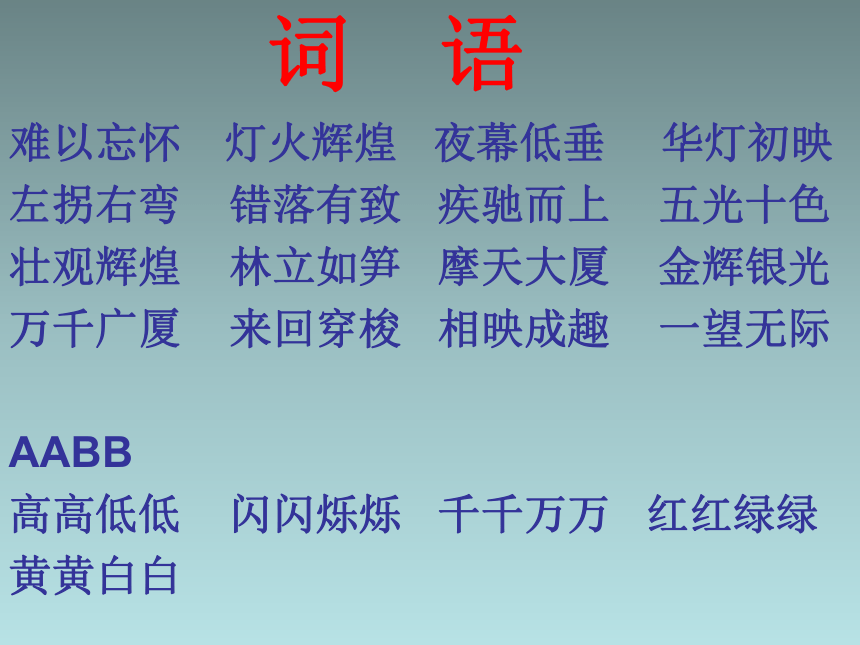 词　语

难以忘怀　灯火辉煌　夜幕低垂　华灯初映
左拐右弯　错落有致　疾驰而上　五光十色
壮观辉煌　林立如笋　摩天大厦　金辉银光
万千广厦　来回穿梭　相映成趣　一望无际

AABB
高高低低　闪闪烁烁　千千万万　红红绿绿
黄黄白白